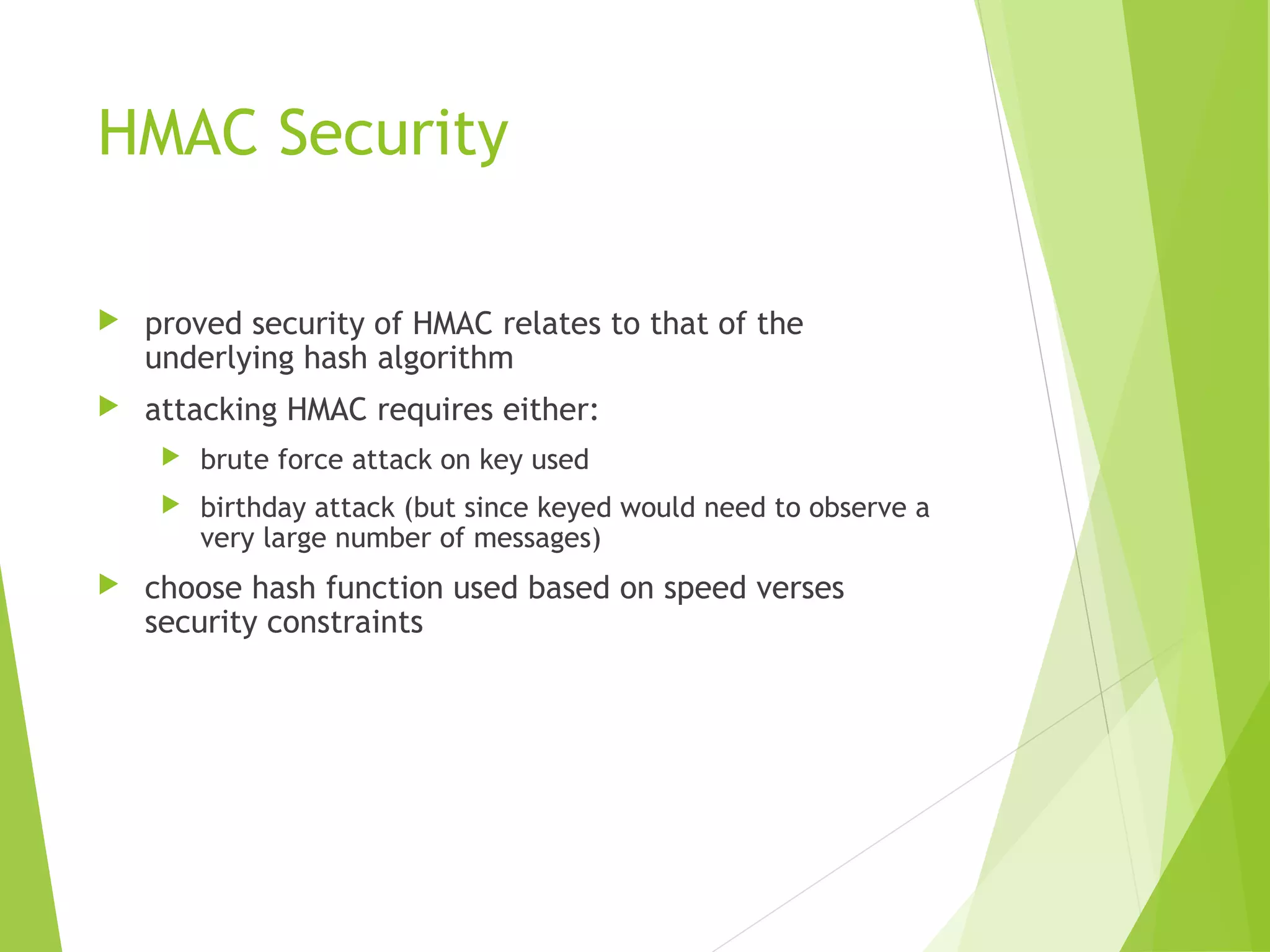 HMAC Security

proved security of HMAC relates to that of the underlying hash algorithm

attacking HMAC requires either:

brute force attack on key used

birthday attack (but since keyed would need to observe a very large number of messages)

choose hash function used based on speed verses security constraints